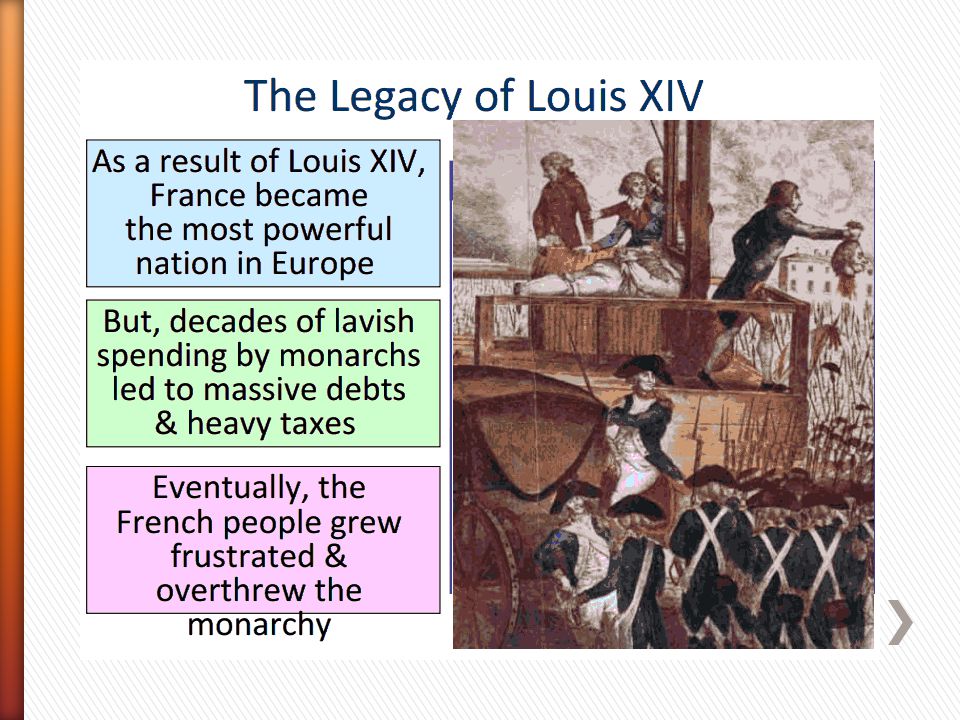 The Legacy of Louis XIV

As a result of Louis XIV, France became the most powerful nation in Europe

But, decades of lavish spending by monarchs led to massive debts & heavy taxes

Eventually, the French people grew frustrated & overthrew the monarchy